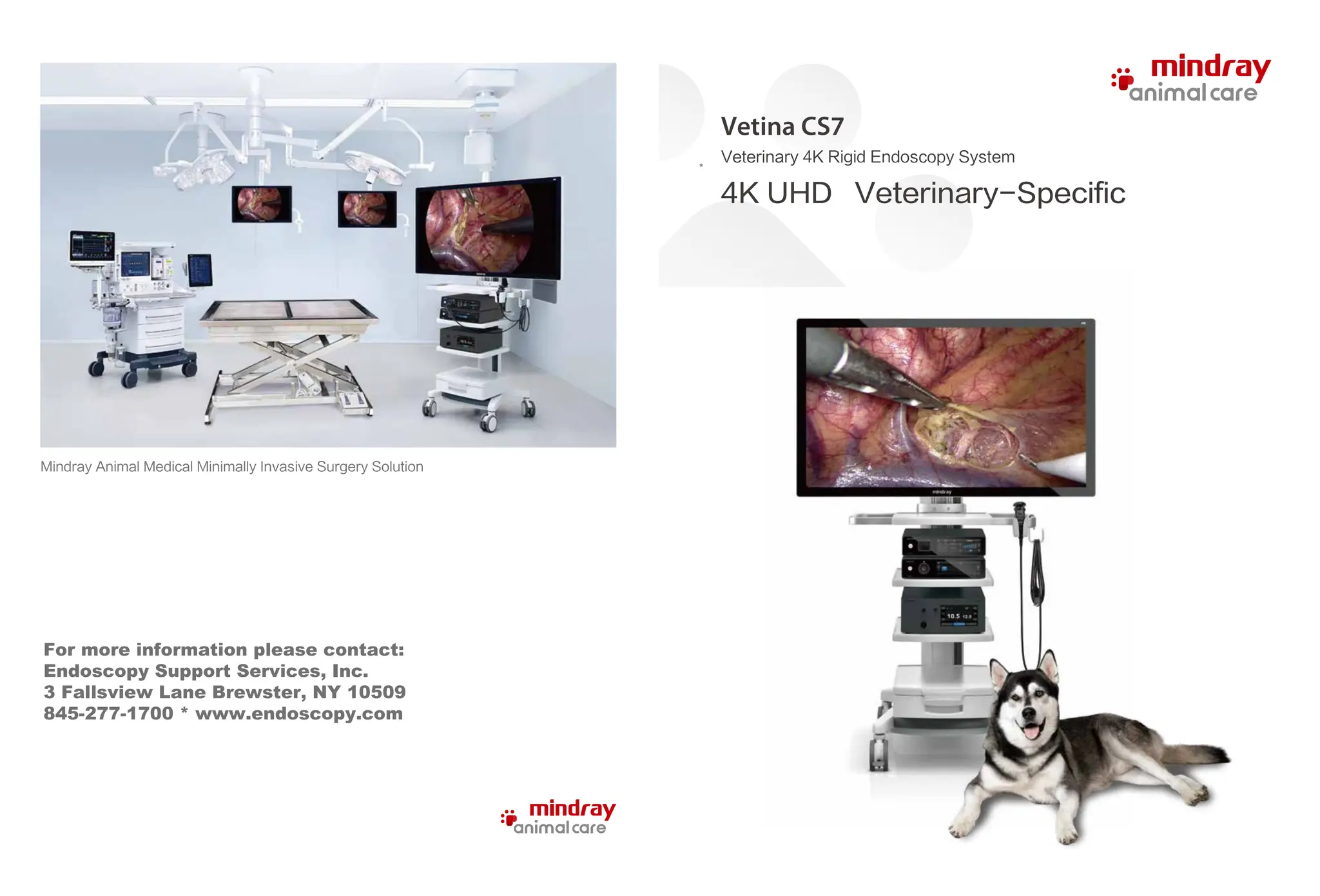 Mindray Animal Medical Minimally Invasive Surgery Solution

For more information please contact:
Endoscopy Support Services, Inc.
3 Fallsview Lane Brewster, NY 10509
845-277-1700 * www.endoscopy.com

mindray
animal care

mindray
animal care

Vetina CS7
Veterinary 4K Rigid Endoscopy System
4K UHD Veterinary-Specific

mindray

10.5 12.5